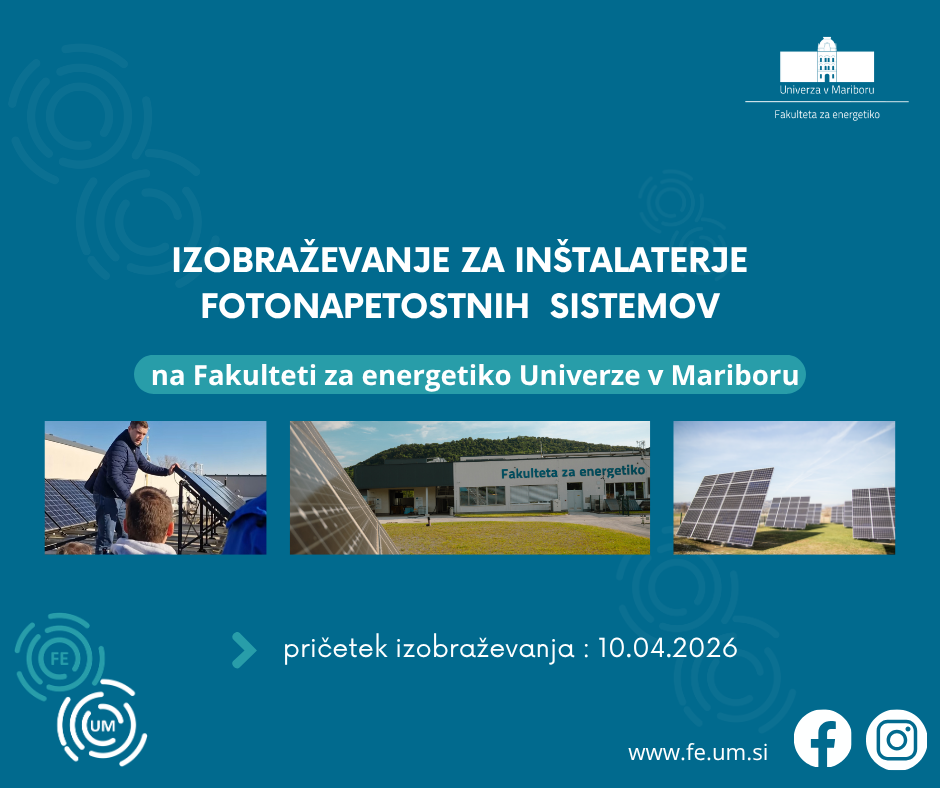 Univerza v Mariboru
Fakulteta za energetiko

IZOBRAŽEVANJE ZA INŠTALATERJE FOTONAPETOSTNIH SISTEMOV

na Fakulteti za energetiko Univerze v Mariboru

Fakulteta za energetiko

pričetek izobraževanja : 10.04.2026

FE

UM

www.fe.um.si